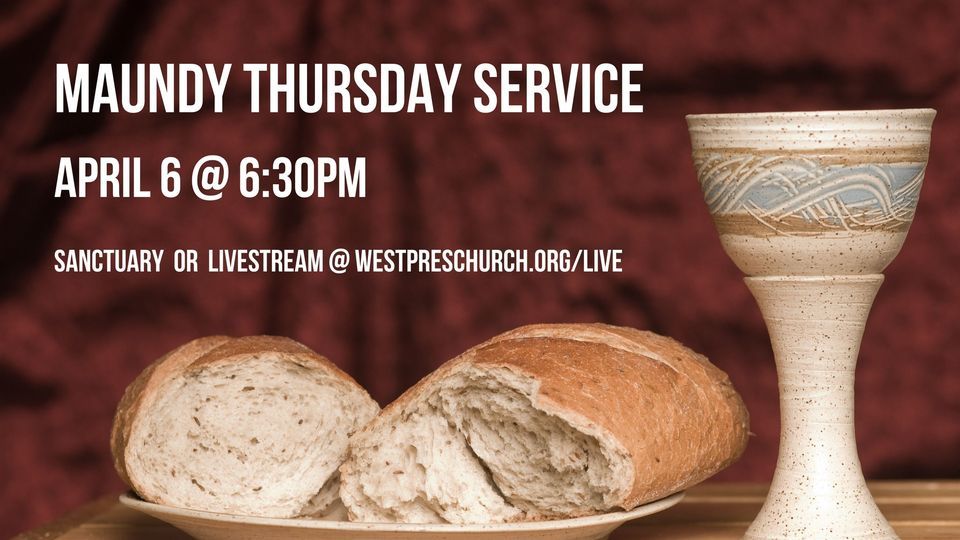 MAUNDY THURSDAY SERVICE

APRIL 6 @ 6:30PM

SANCTUARY OR LIVESTREAM @ WESTPRESCHURCH.ORG/LIVE